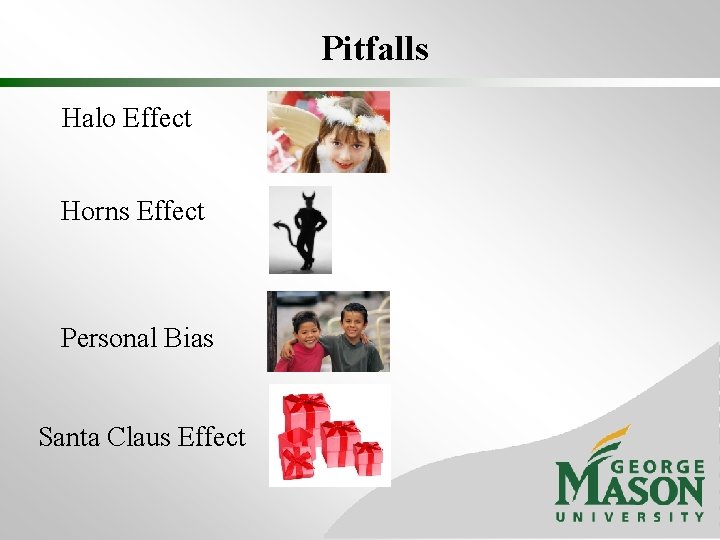 Pitfalls

Halo Effect

Horns Effect

Personal Bias

Santa Claus Effect

GEORGE
MASON
UNIVERSITY